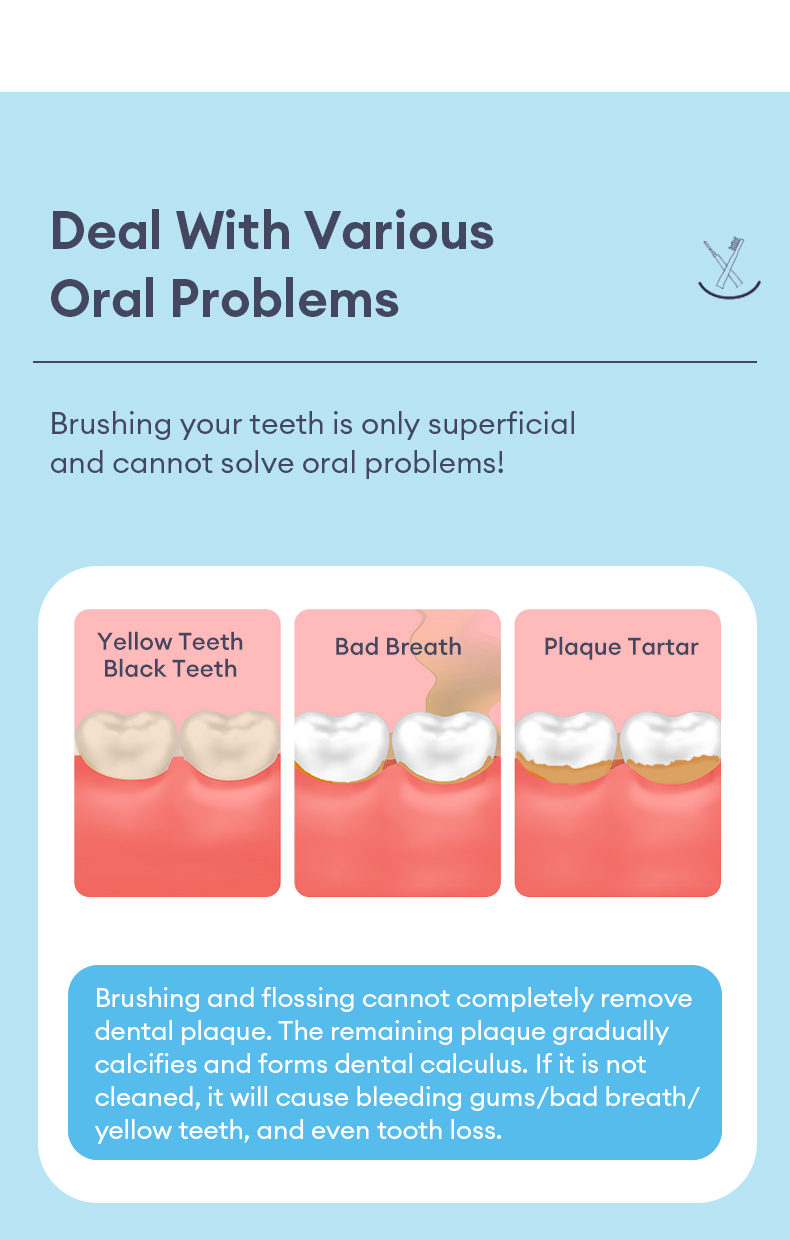 Deal With Various Oral Problems

Brushing your teeth is only superficial and cannot solve oral problems!

Yellow Teeth
Black Teeth

Bad Breath

Plaque Tartar

Brushing and flossing cannot completely remove dental plaque. The remaining plaque gradually calcifies and forms dental calculus. If it is not cleaned, it will cause bleeding gums/bad breath/ yellow teeth, and even tooth loss.